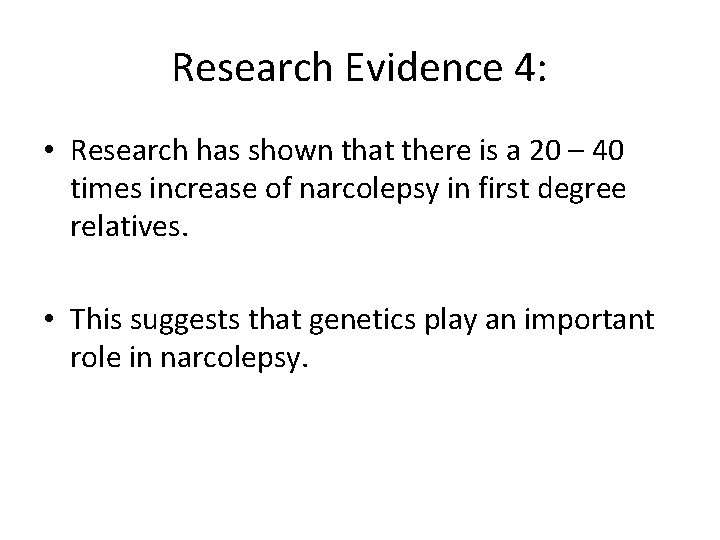 Research Evidence 4:

• Research has shown that there is a 20 – 40 times increase of narcolepsy in first degree relatives.

• This suggests that genetics play an important role in narcolepsy.